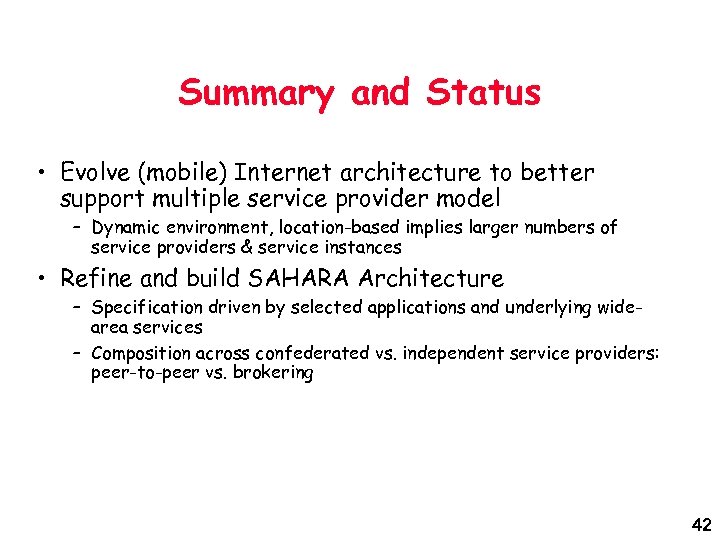 Summary and Status

• Evolve (mobile) Internet architecture to better support multiple service provider model

– Dynamic environment, location-based implies larger numbers of service providers & service instances

• Refine and build SAHARA Architecture

– Specification driven by selected applications and underlying wide-area services

– Composition across confederated vs. independent service providers: peer-to-peer vs. brokering

42